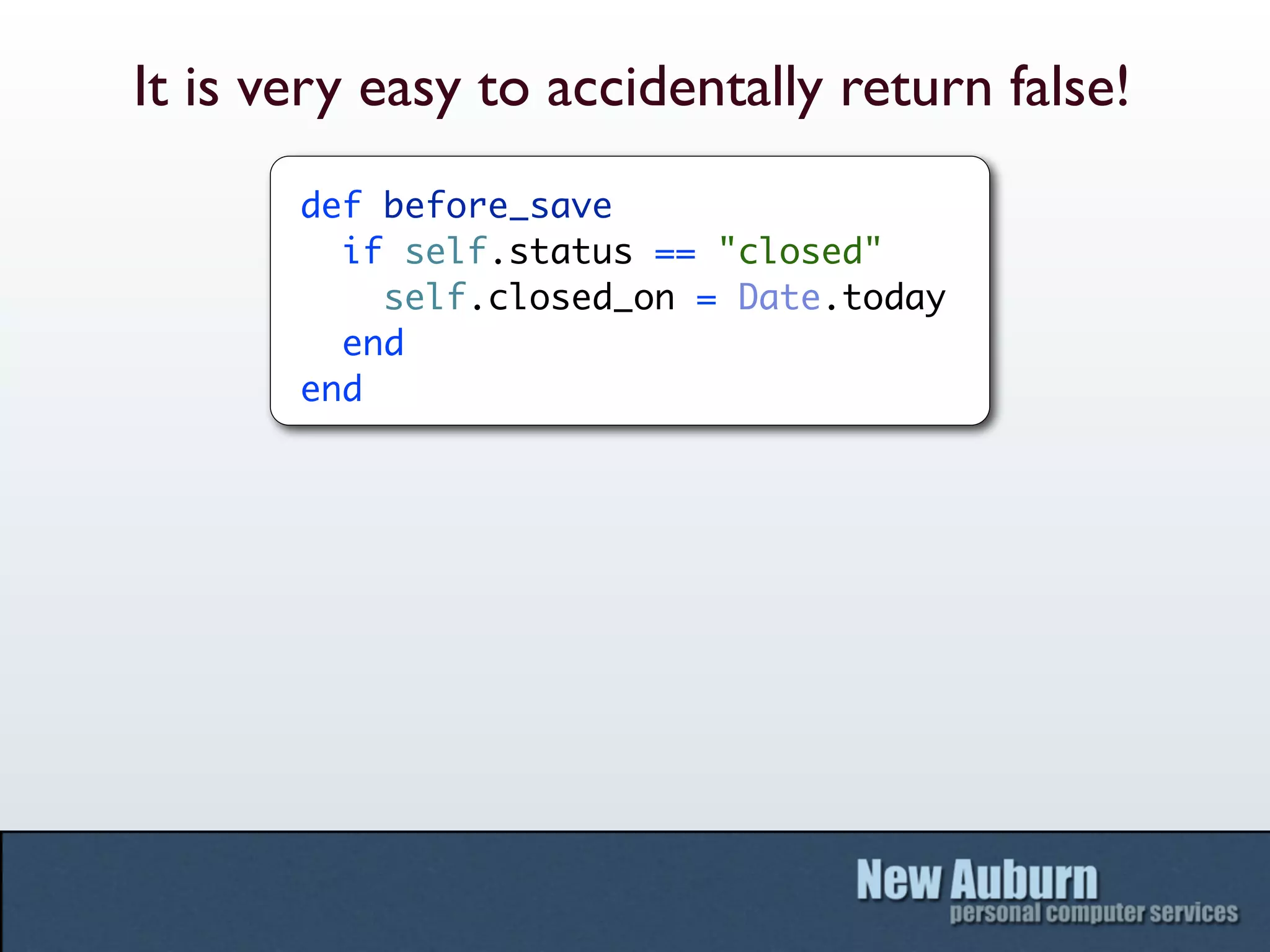 It is very easy to accidentally return false!

def before_save
  if self.status == "closed"
    self.closed_on = Date.today
  end
end

New Auburn
personal computer services